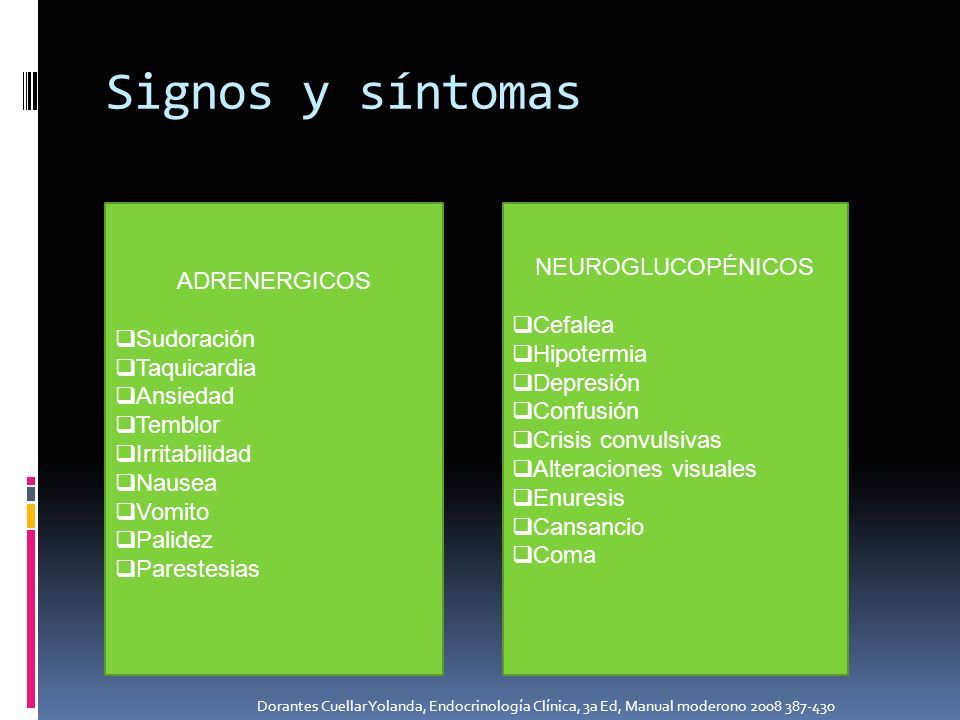 Signos y síntomas

ADRENERGICOS

❑Sudoración
❑Taquicardia
❑Ansiedad
❑Temblor
❑Irritabilidad
❑Nausea
❑Vomito
❑Palidez
❑Parestesias

NEUROGLUCOPÉNICOS

❑Cefalea
❑Hipotermia
❑Depresión
❑Confusión
❑Crisis convulsivas
❑Alteraciones visuales
❑Enuresis
❑Cansancio
❑Coma

Dorantes Cuellar Yolanda, Endocrinología Clínica, 3a Ed, Manual moderono 2008 387-430